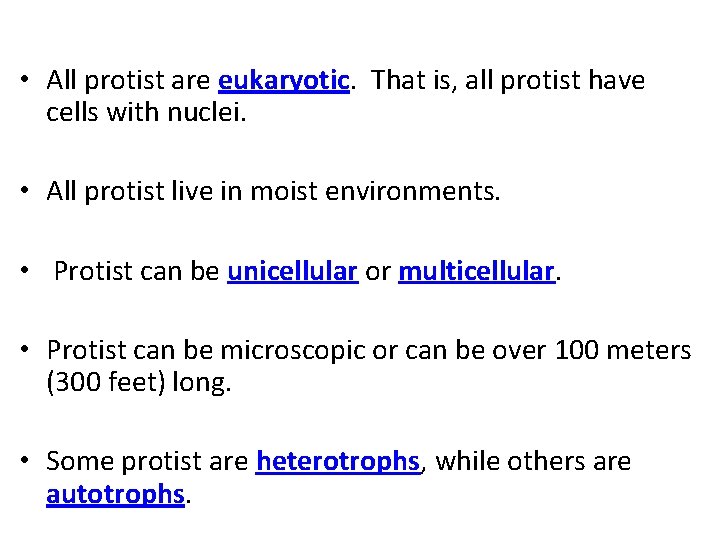 • All protist are eukaryotic. That is, all protist have cells with nuclei.

• All protist live in moist environments.

• Protist can be unicellular or multicellular.

• Protist can be microscopic or can be over 100 meters (300 feet) long.

• Some protist are heterotrophs, while others are autotrophs.